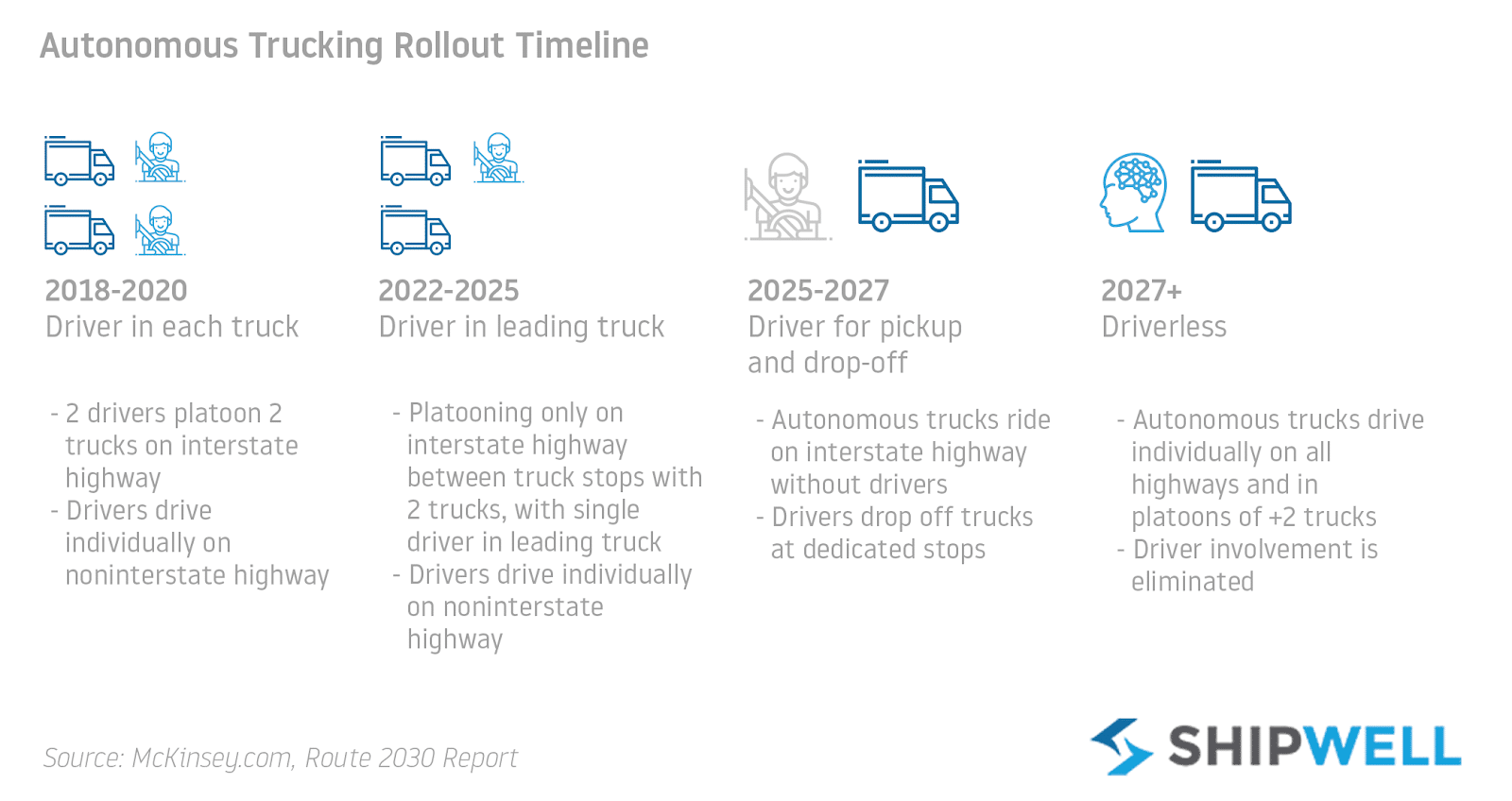 Autonomous Trucking Rollout Timeline

2018-2020
Driver in each truck

- 2 drivers platoon 2 trucks on interstate highway
- Drivers drive individually on noninterstate highway

2022-2025
Driver in leading truck

- Platooning only on interstate highway between truck stops with 2 trucks, with single driver in leading truck
- Drivers drive individually on noninterstate highway

2025-2027
Driver for pickup and drop-off

- Autonomous trucks ride on interstate highway without drivers
- Drivers drop off trucks at dedicated stops

2027+
Driverless

- Autonomous trucks drive individually on all highways and in platoons of +2 trucks
- Driver involvement is eliminated

Source: McKinsey.com, Route 2030 Report

SHIPWELL